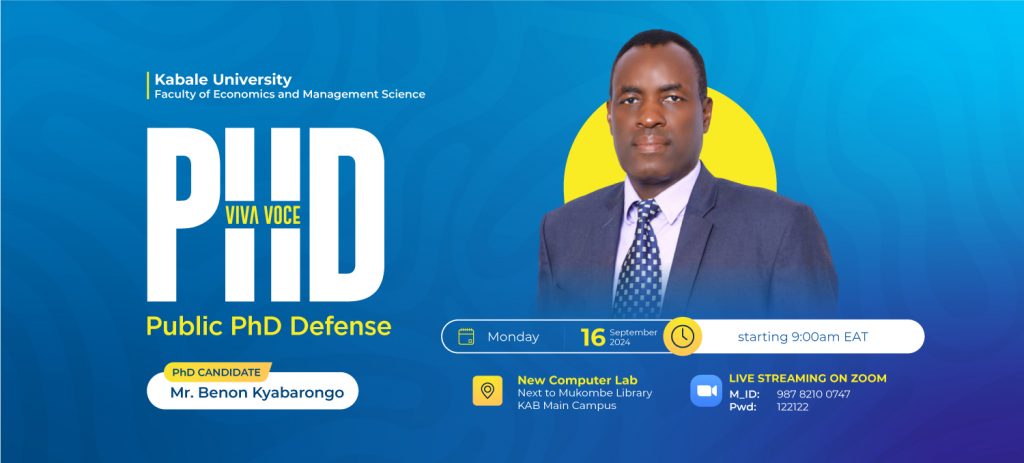 Kabale University
Faculty of Economics and Management Science

PHD
VIVA VOCE

Public PhD Defense

PhD CANDIDATE
Mr. Benon Kyabarongo

Monday 16 September 2024 starting 9:00am EAT

New Computer Lab
Next to Mukombe Library
KAB Main Campus

LIVE STREAMING ON ZOOM
M_ID: 987 8210 0747
Pwd: 122122